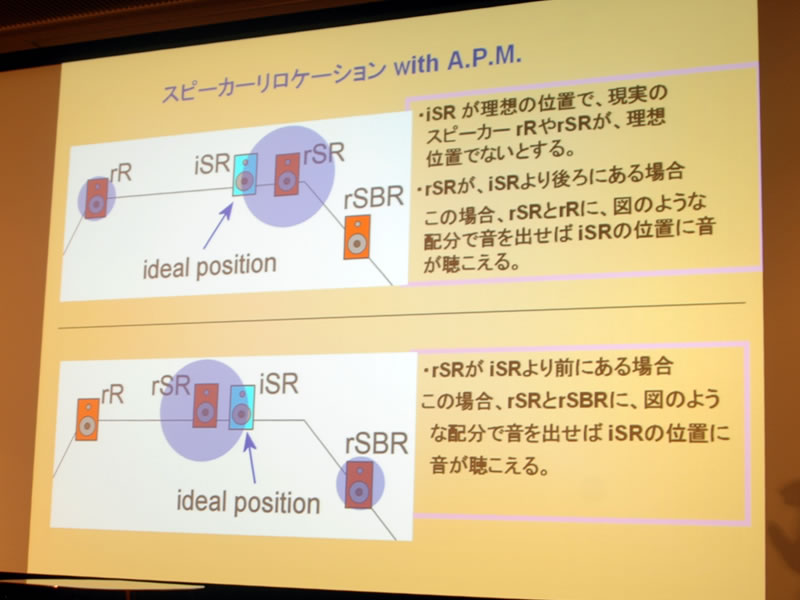 スピーカーリロケーション with A.P.M.

rR
iSR
rSR
rSBR
ideal position

・iSR が理想の位置で、現実のスピーカー rRやrSRが、理想位置でないとする。
・rSRが、iSRより後ろにある場合
この場合、rSRとrRに、図のような配分で音を出せば iSRの位置に音が聴こえる。

rR
rSR
iSR
rSBR
ideal position

・rSRが iSRより前にある場合
この場合、rSRとrSBRに、図のような配分で音を出せば iSRの位置に音が聴こえる。